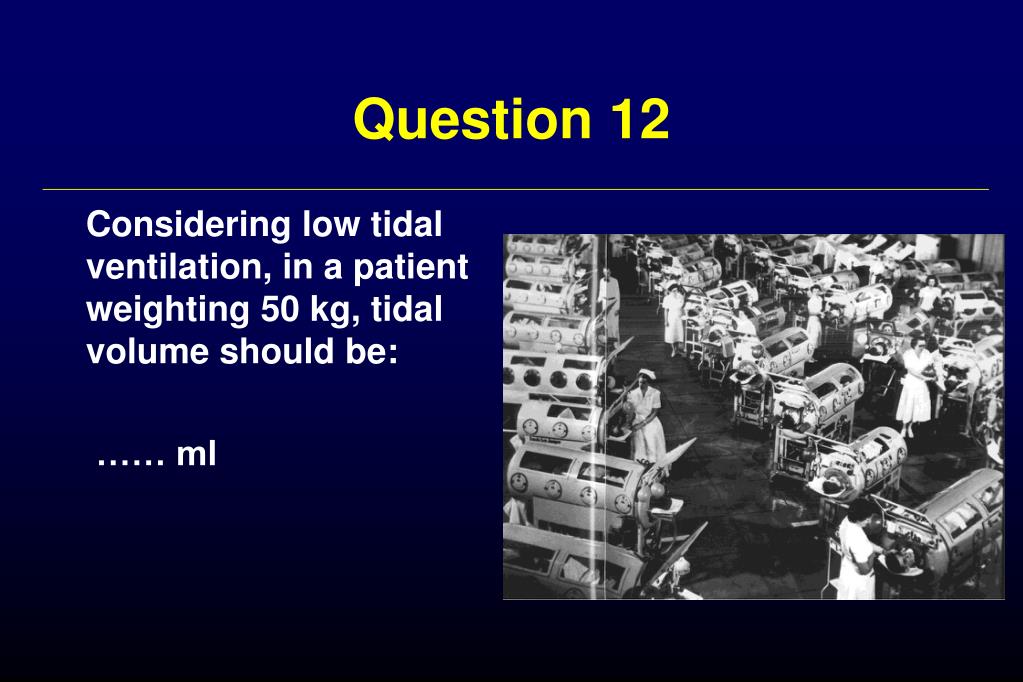 Question 12

Considering low tidal ventilation, in a patient weighting 50 kg, tidal volume should be:

…… ml